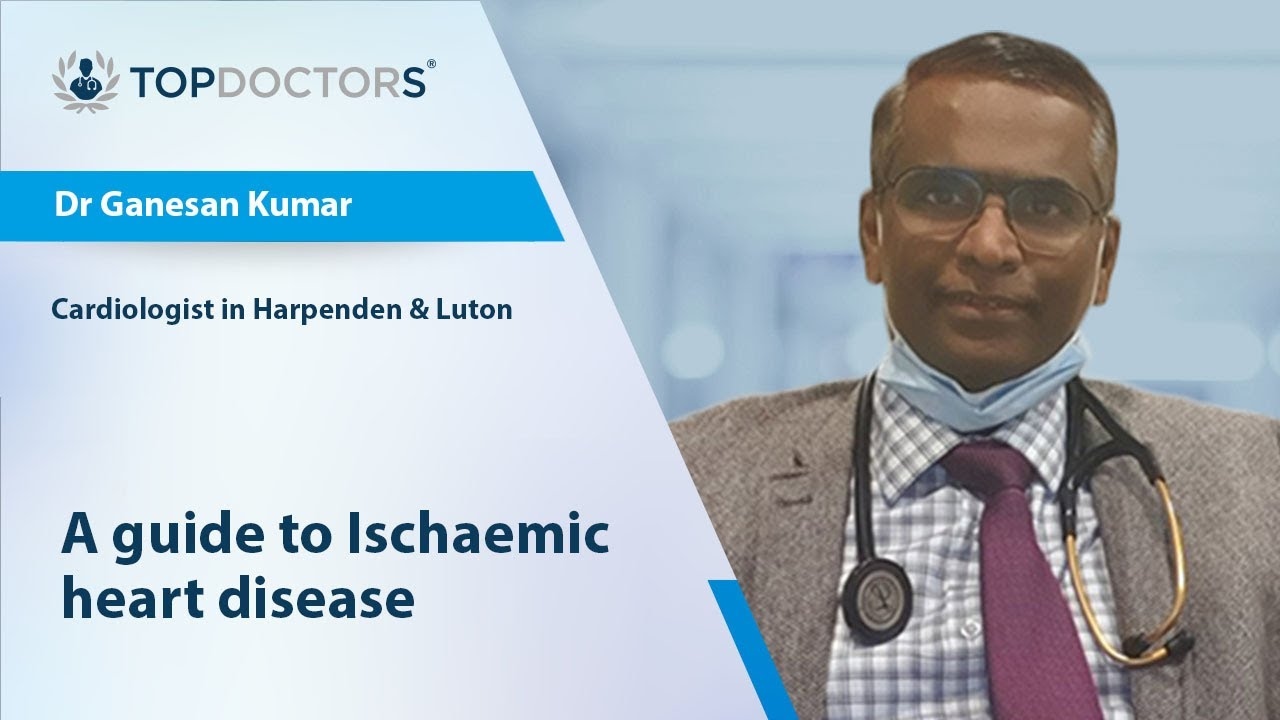 TOPDOCTORS®

Dr Ganesan Kumar

Cardiologist in Harpenden & Luton

A guide to Ischaemic heart disease